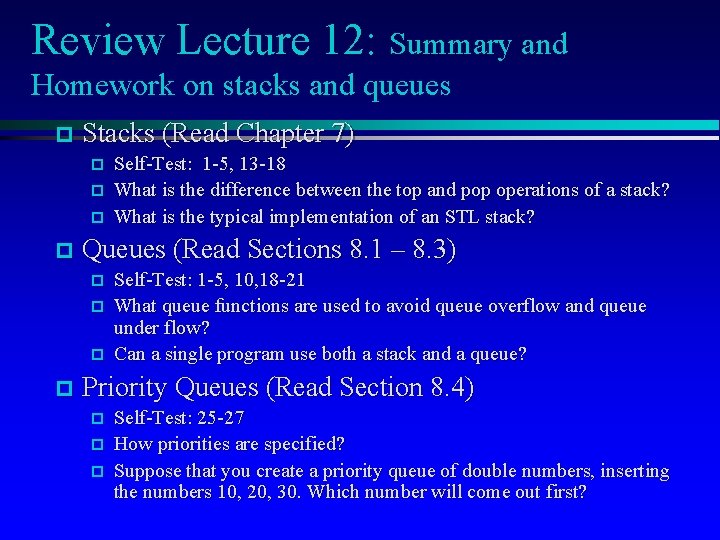 Review Lecture 12: Summary and Homework on stacks and queues

Stacks (Read Chapter 7)

Self-Test: 1-5, 13-18

What is the difference between the top and pop operations of a stack?

What is the typical implementation of an STL stack?

Queues (Read Sections 8.1 – 8.3)

Self-Test: 1-5, 10,18-21

What queue functions are used to avoid queue overflow and queue under flow?

Can a single program use both a stack and a queue?

Priority Queues (Read Section 8.4)

Self-Test: 25-27

How priorities are specified?

Suppose that you create a priority queue of double numbers, inserting the numbers 10, 20, 30. Which number will come out first?